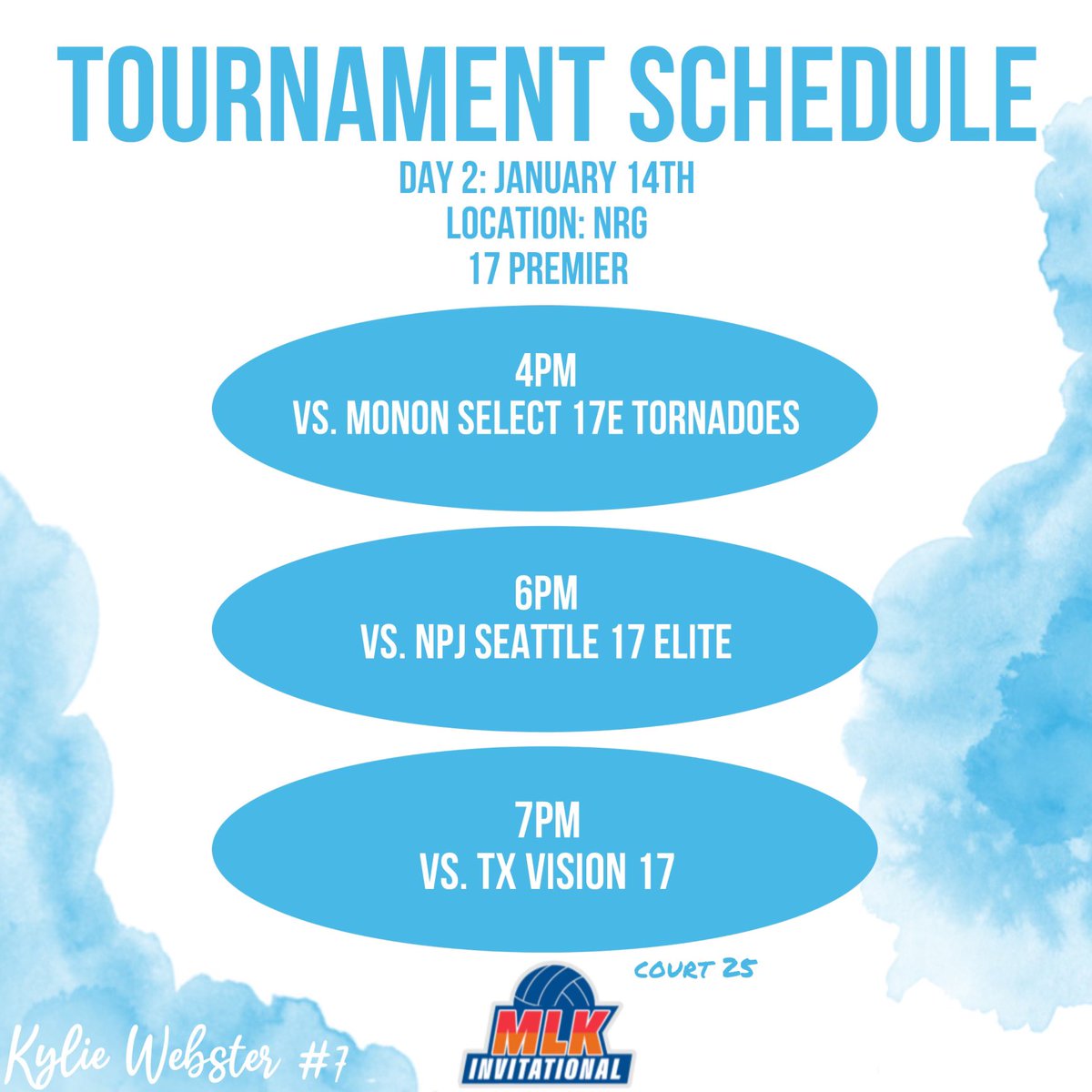 TOURNAMENT SCHEDULE

DAY 2: JANUARY 14TH
LOCATION: NRG
17 PREMIER

4PM
VS. MONON SELECT 17E TORNADOES

6PM
VS. NPJ SEATTLE 17 ELITE

7PM
VS. TX VISION 17

COURT 25

MLK
INVITATIONAL

Kylie Webster #7